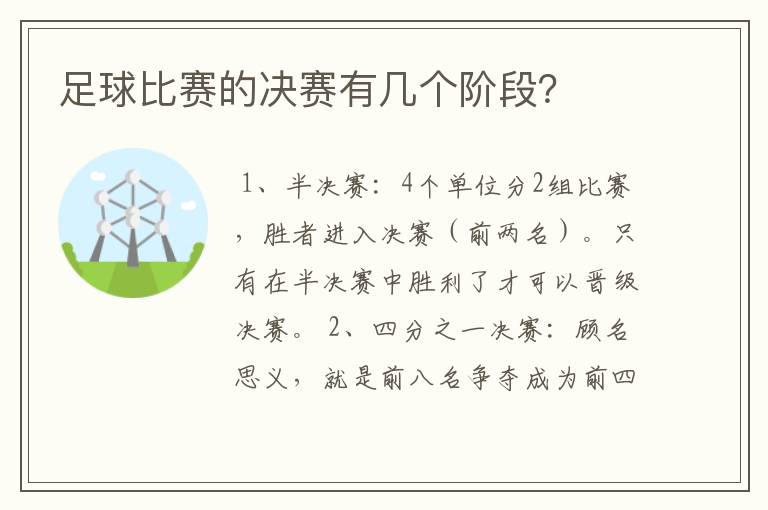 足球比赛的决赛有几个阶段?

1、半决赛：4个单位分2组比赛，胜者进入决赛（前两名）。只有在半决赛中胜利了才可以晋级决赛。2、四分之一决赛：顾名思义，就是前八名争夺成为前四